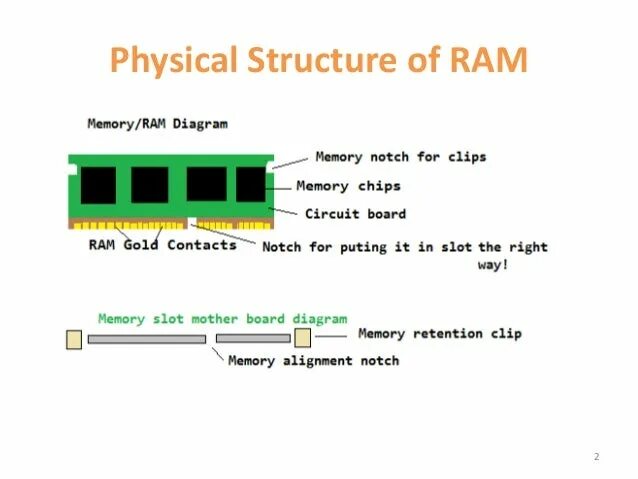 Physical Structure of RAM

Memory/RAM Diagram

Memory notch for clips

Memory chips

Circuit board

RAM Gold Contacts

Notch for puting it in slot the right way!

Memory slot mother board diagram

Memory retention clip

Memory alignment notch

2